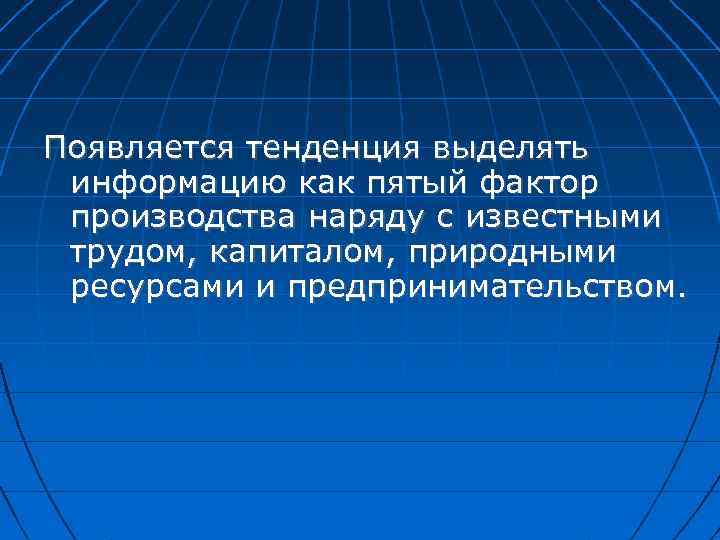 Появляется тенденция выделять информацию как пятый фактор производства наряду с известными трудом, капиталом, природными ресурсами и предпринимательством.